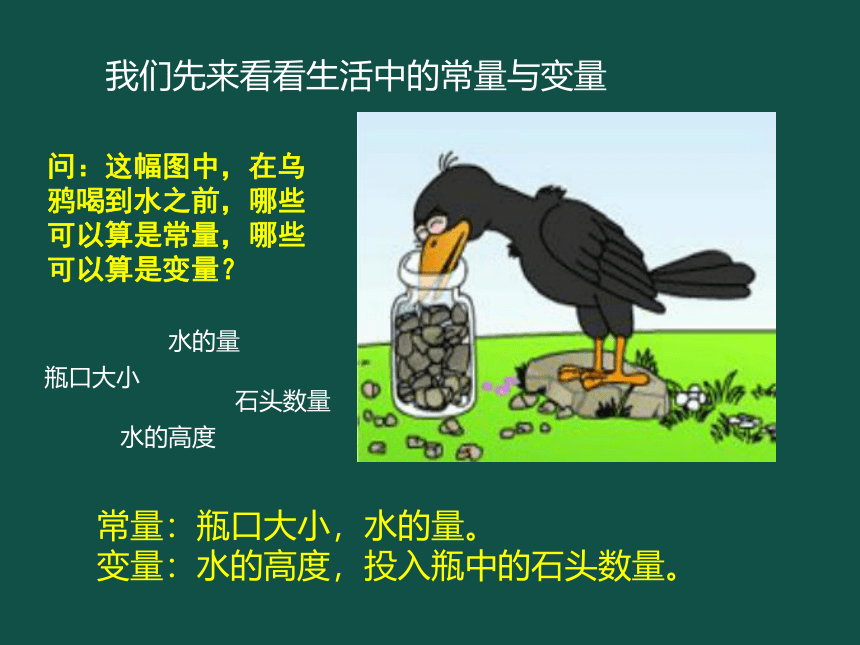 我们先来看看生活中的常量与变量

问：这幅图中，在乌鸦喝到水之前，哪些可以算是常量，哪些可以算是变量？

水的量

瓶口大小

石头数量

水的高度

常量：瓶口大小，水的量。
变量：水的高度，投入瓶中的石头数量。